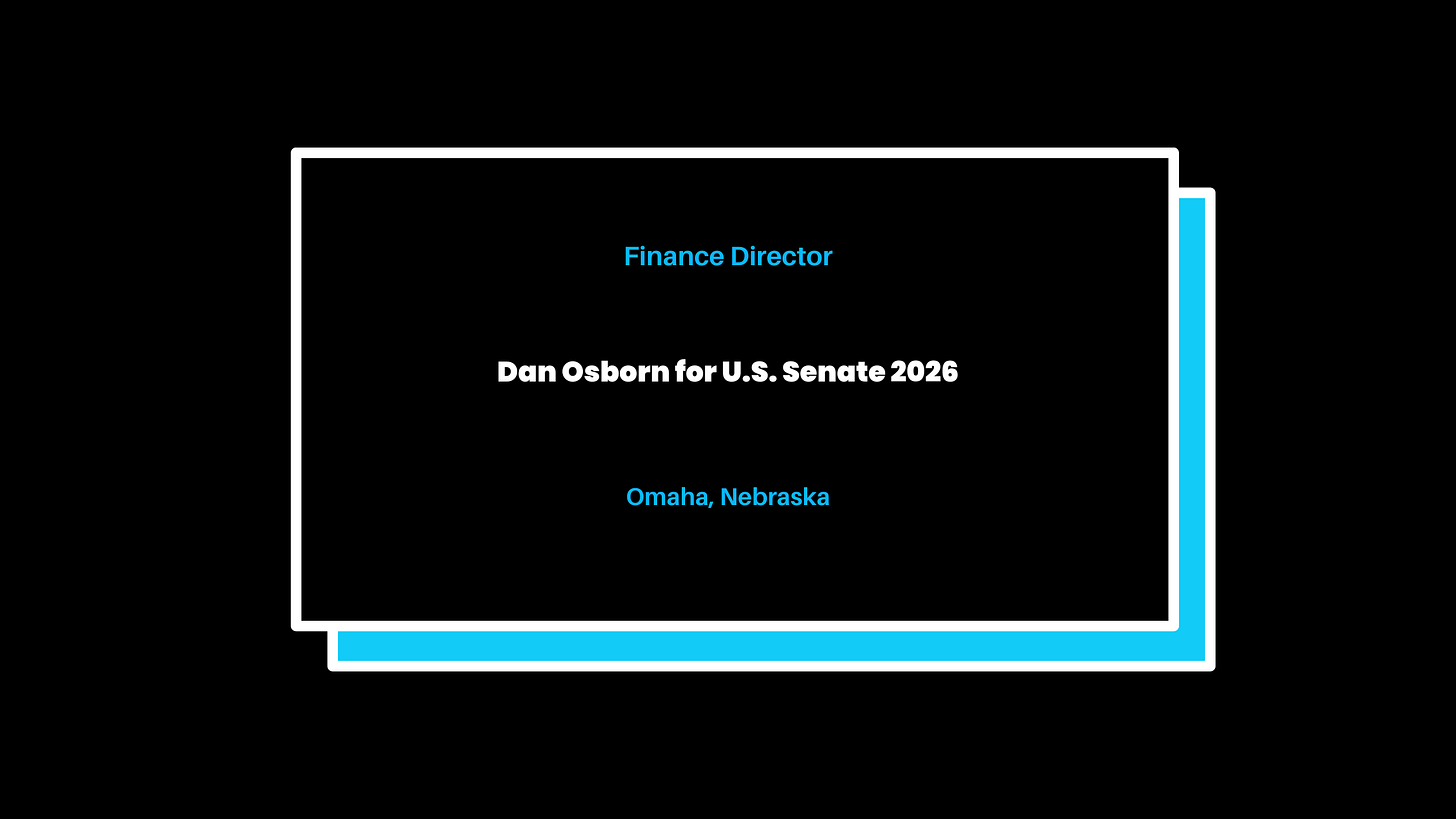 Finance Director

Dan Osborn for U.S. Senate 2026

Omaha, Nebraska